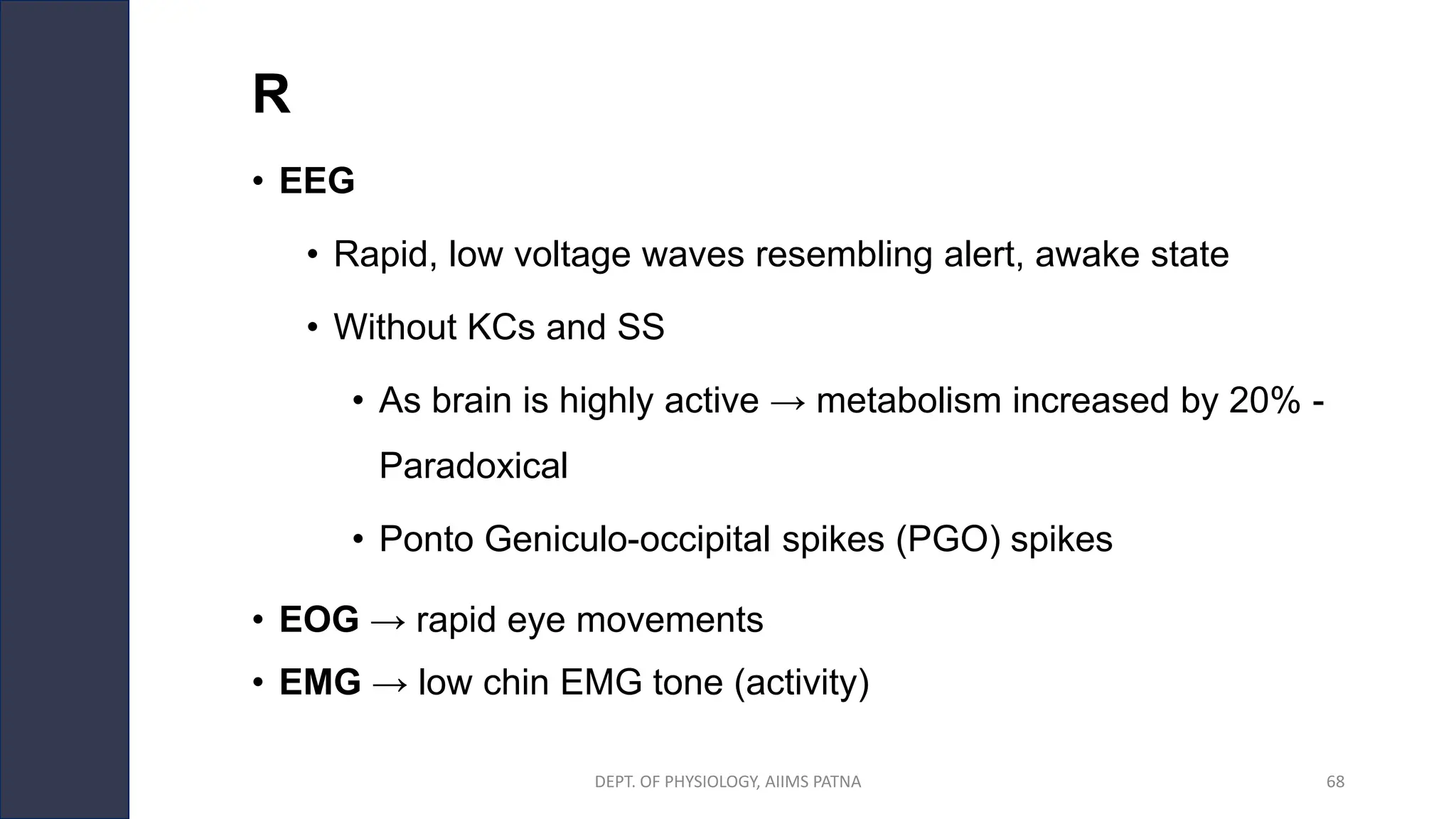 R

• EEG

• Rapid, low voltage waves resembling alert, awake state

• Without KCs and SS

• As brain is highly active → metabolism increased by 20% - Paradoxical

• Ponto Geniculo-occipital spikes (PGO) spikes

• EOG → rapid eye movements

• EMG → low chin EMG tone (activity)

DEPT. OF PHYSIOLOGY, AIIMS PATNA

68